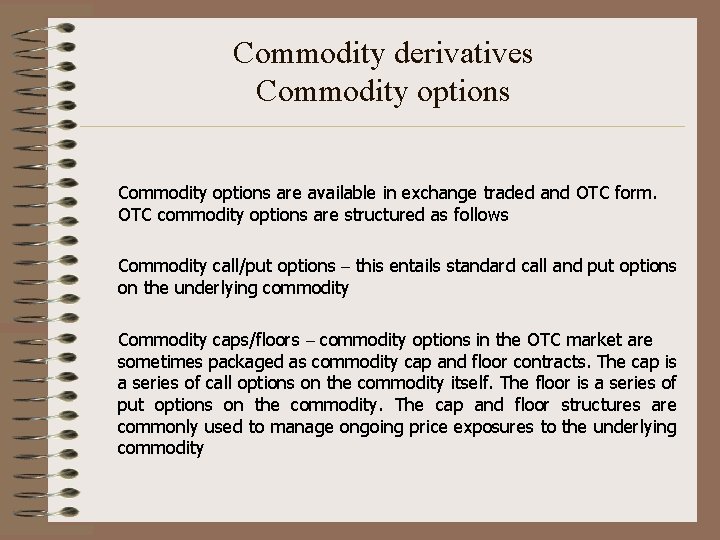 Commodity derivatives
Commodity options

Commodity options are available in exchange traded and OTC form. OTC commodity options are structured as follows

Commodity call/put options – this entails standard call and put options on the underlying commodity

Commodity caps/floors – commodity options in the OTC market are sometimes packaged as commodity cap and floor contracts. The cap is a series of call options on the commodity itself. The floor is a series of put options on the commodity. The cap and floor structures are commonly used to manage ongoing price exposures to the underlying commodity